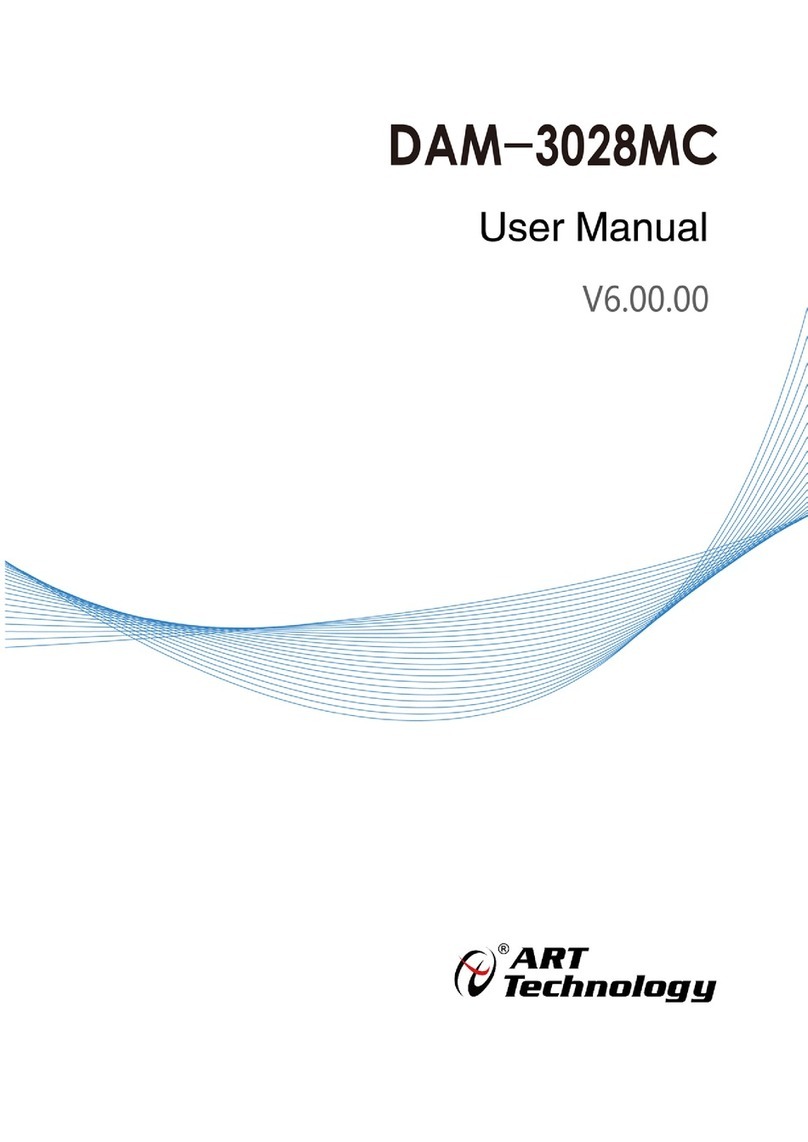 DAM-3028MC

User Manual

V6.00.00

® ART Technology